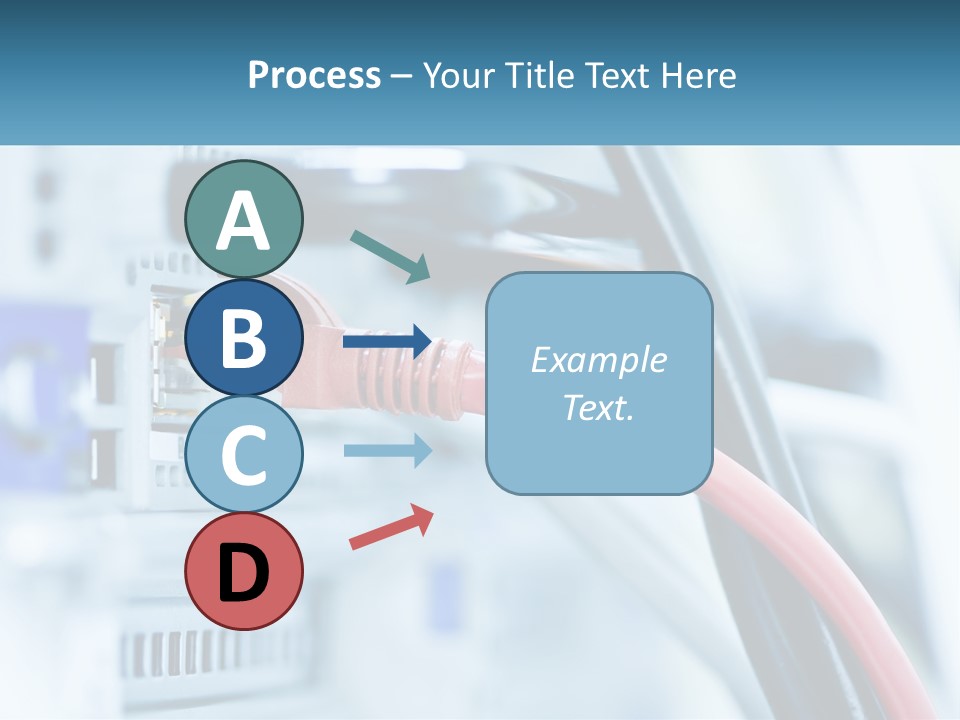 Process – Your Title Text Here

A

B

C

D

Example Text.